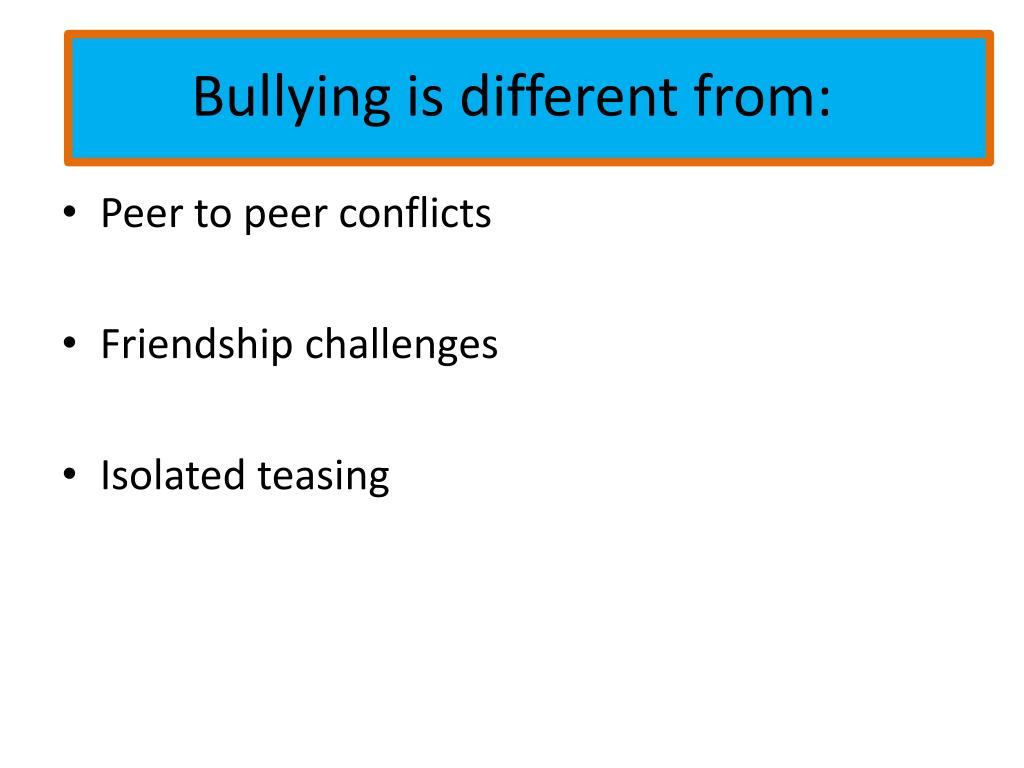 Bullying is different from:

• Peer to peer conflicts

• Friendship challenges

• Isolated teasing